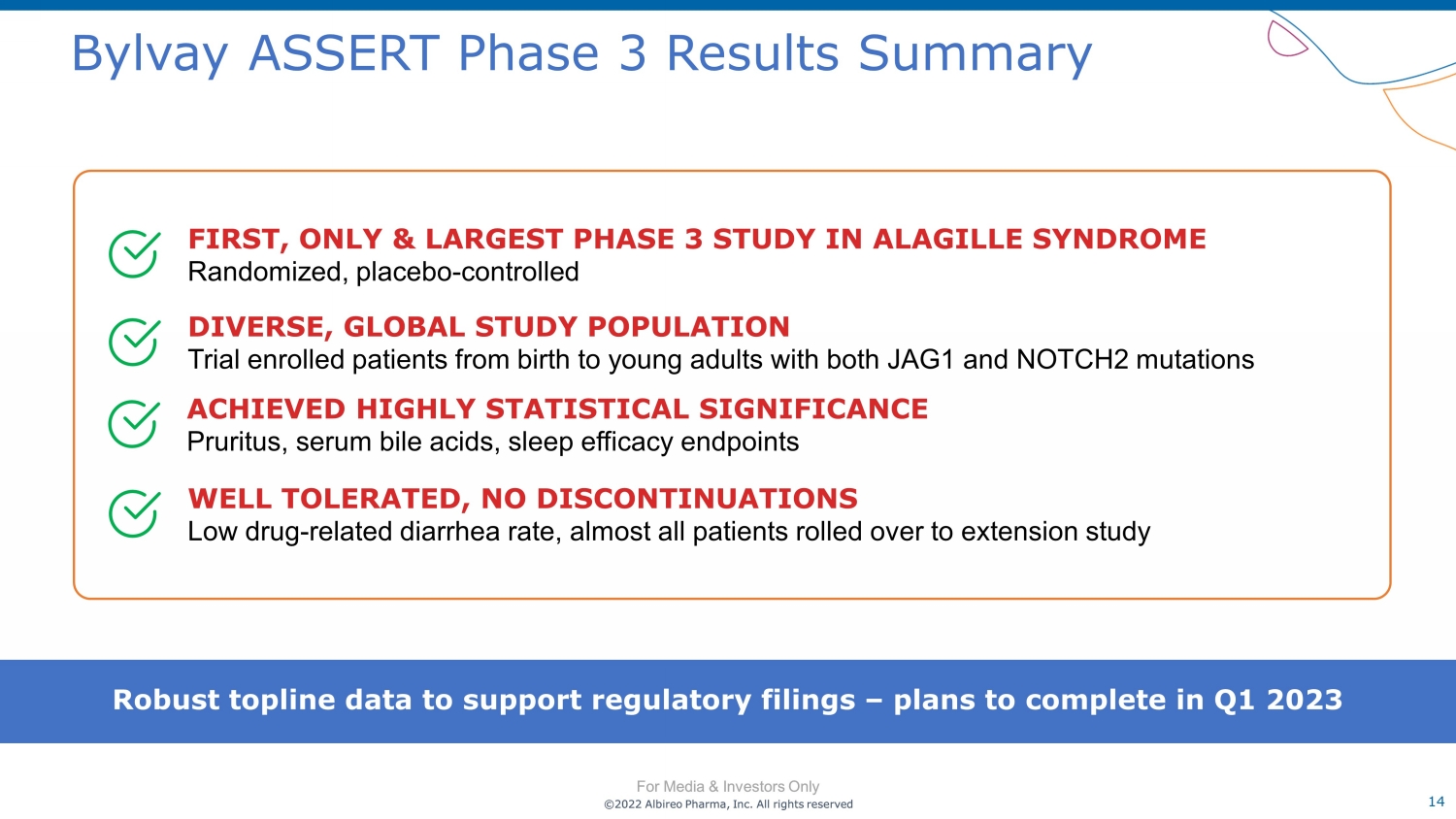 Bylvay ASSERT Phase 3 Results Summary

FIRST, ONLY & LARGEST PHASE 3 STUDY IN ALAGILLE SYNDROME
Randomized, placebo-controlled

DIVERSE, GLOBAL STUDY POPULATION
Trial enrolled patients from birth to young adults with both JAG1 and NOTCH2 mutations

ACHIEVED HIGHLY STATISTICAL SIGNIFICANCE
Pruritus, serum bile acids, sleep efficacy endpoints

WELL TOLERATED, NO DISCONTINUATIONS
Low drug-related diarrhea rate, almost all patients rolled over to extension study

Robust topline data to support regulatory filings – plans to complete in Q1 2023

For Media & Investors Only
©2022 Albireo Pharma, Inc. All rights reserved

14